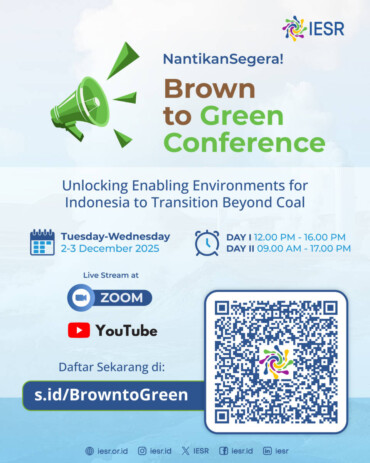 IESR

NantikanSegera!

Brown to Green Conference

Unlocking Enabling Environments for Indonesia to Transition Beyond Coal

Tuesday-Wednesday
2-3 December 2025

DAY I 12.00 PM - 16.00 PM
DAY II 09.00 AM - 17.00 PM

Live Stream at

ZOOM

YouTube

Daftar Sekarang di:

s.id/BrowntoGreen

iesr.or.id iesr.id IESR iesr.id iesr